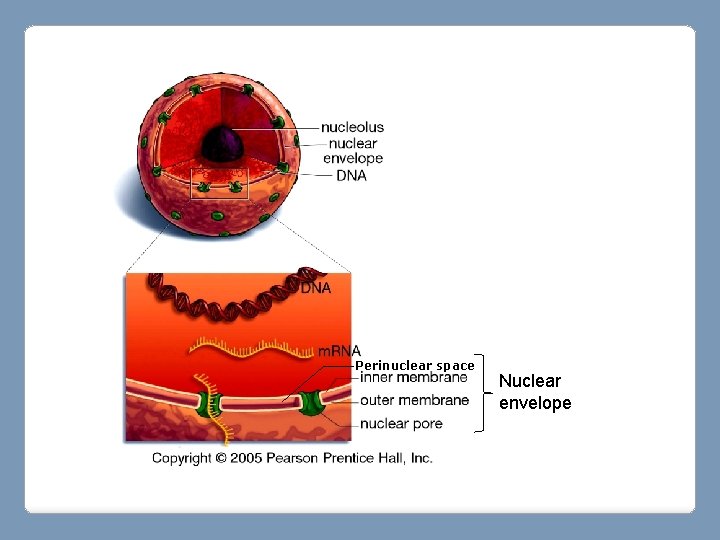 nucleolus
nuclear envelope
DNA

DNA
mRNA
Perinuclear space
inner membrane
outer membrane
nuclear pore
Nuclear envelope

Copyright © 2005 Pearson Prentice Hall, Inc.